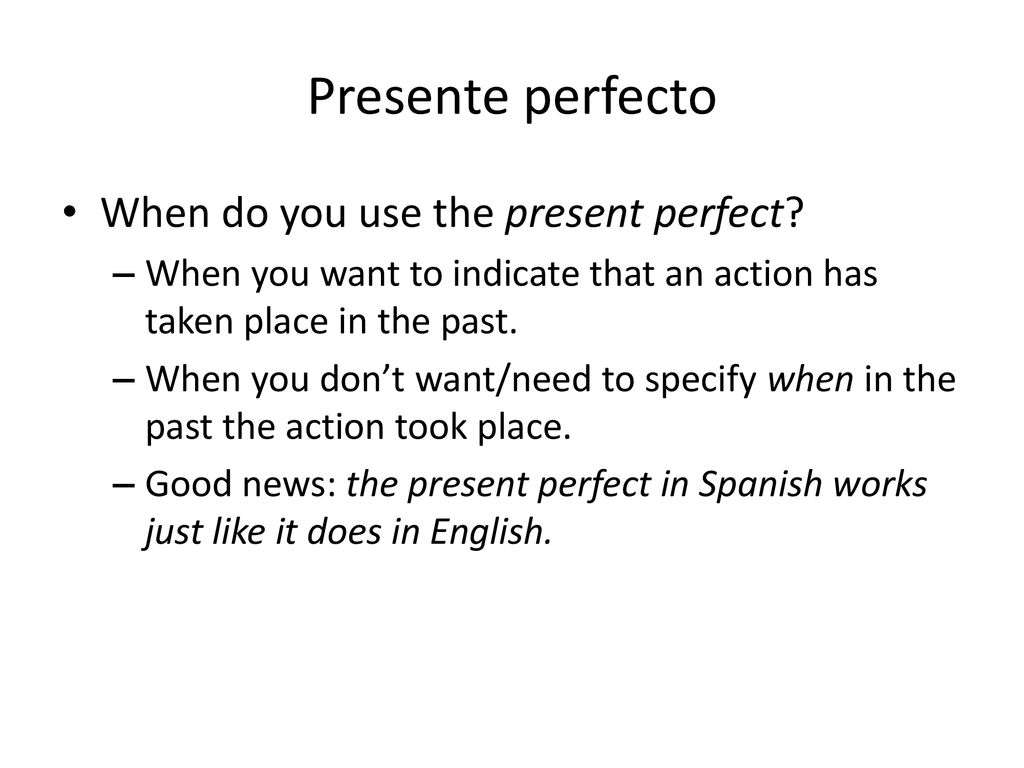 Presente perfecto

• When do you use the present perfect?
– When you want to indicate that an action has taken place in the past.
– When you don’t want/need to specify when in the past the action took place.
– Good news: the present perfect in Spanish works just like it does in English.